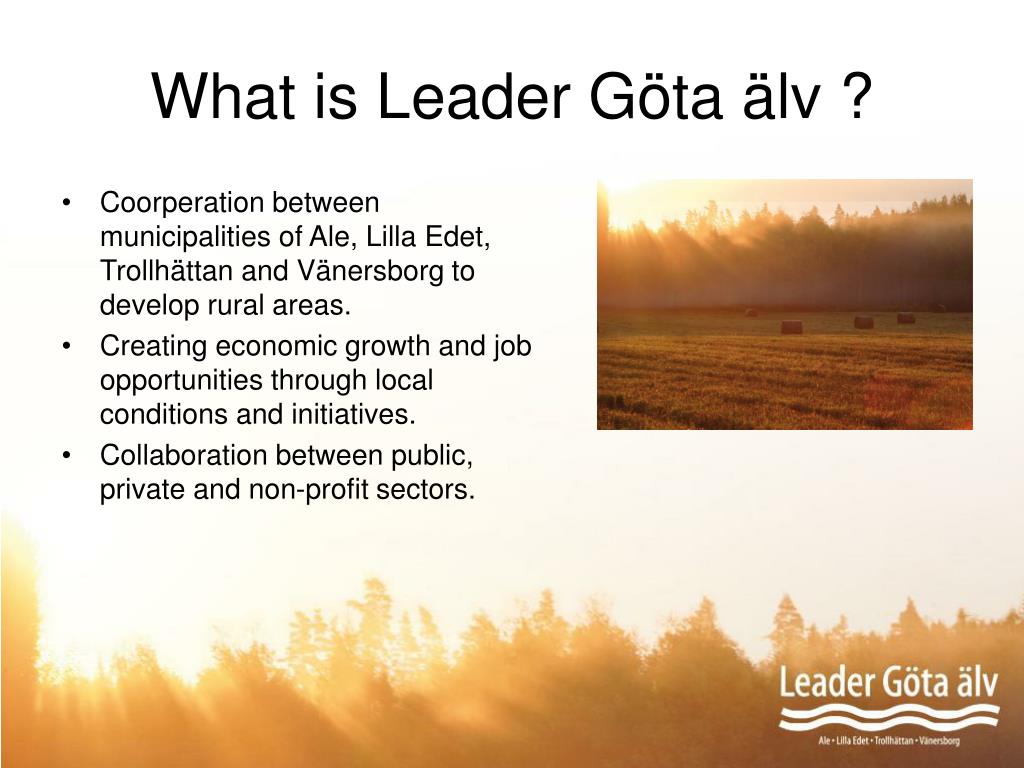 What is Leader Göta älv ?

• Coorperation between municipalities of Ale, Lilla Edet, Trollhättan and Vänersborg to develop rural areas.
• Creating economic growth and job opportunities through local conditions and initiatives.
• Collaboration between public, private and non-profit sectors.

Leader Göta älv
Ale • Lilla Edet • Trollhättan • Vänersborg